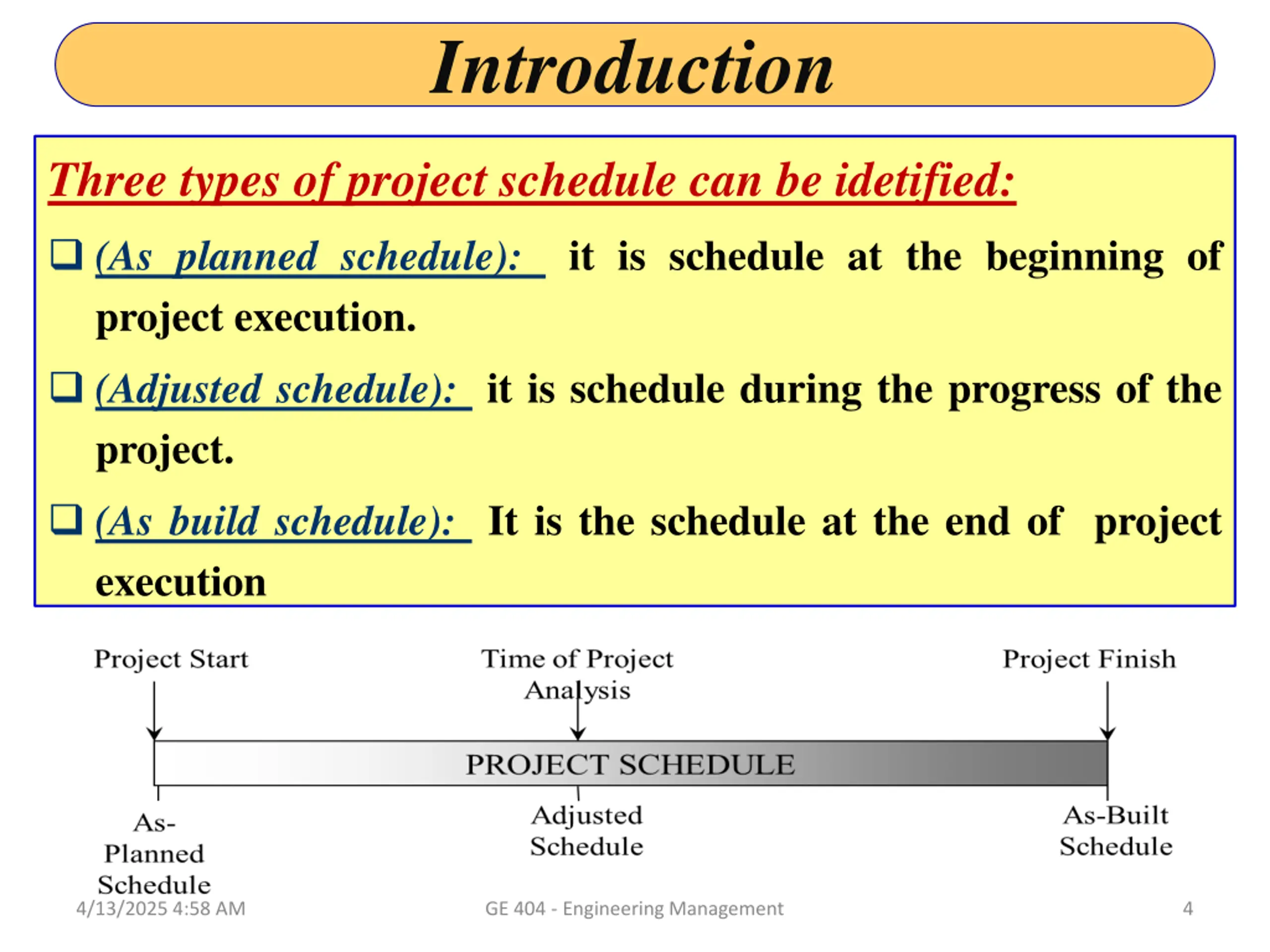 Introduction

Three types of project schedule can be idetified:

❑ (As planned schedule): it is schedule at the beginning of project execution.

❑ (Adjusted schedule): it is schedule during the progress of the project.

❑ (As build schedule): It is the schedule at the end of project execution

Project Start

Time of Project Analysis

Project Finish

PROJECT SCHEDULE

As-Planned Schedule

Adjusted Schedule

As-Built Schedule

4/13/2025 4:58 AM

GE 404 - Engineering Management

4